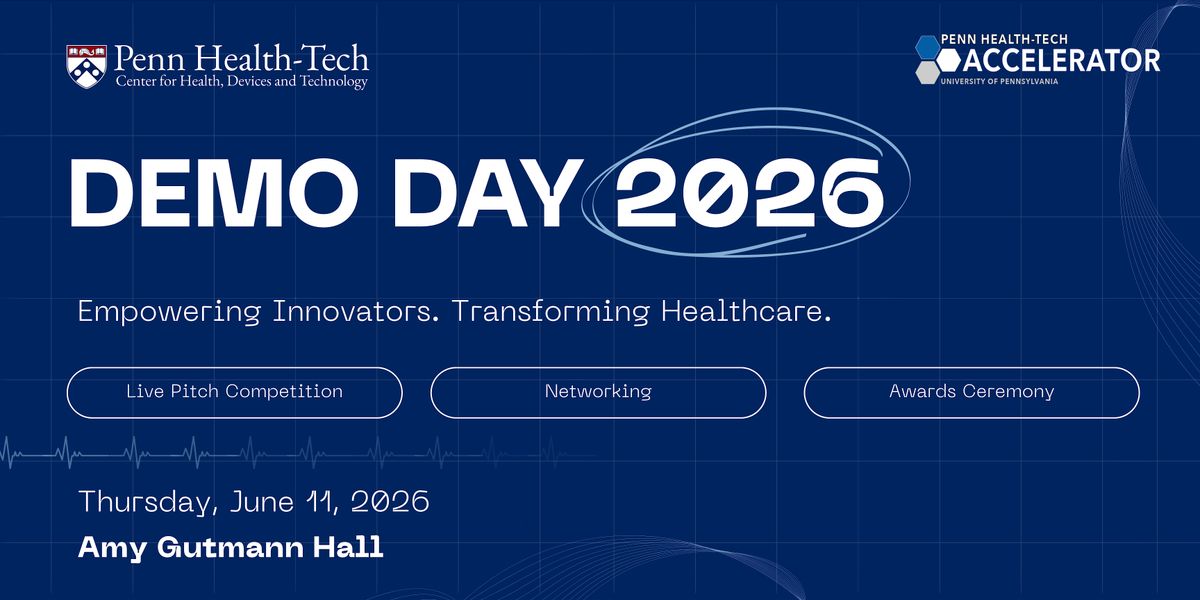 Penn Health-Tech
Center for Health, Devices and Technology

PENN HEALTH-TECH
ACCELERATOR
UNIVERSITY OF PENNSYLVANIA

DEMO DAY 2026

Empowering Innovators. Transforming Healthcare.

Live Pitch Competition

Networking

Awards Ceremony

Thursday, June 11, 2026

Amy Gutmann Hall